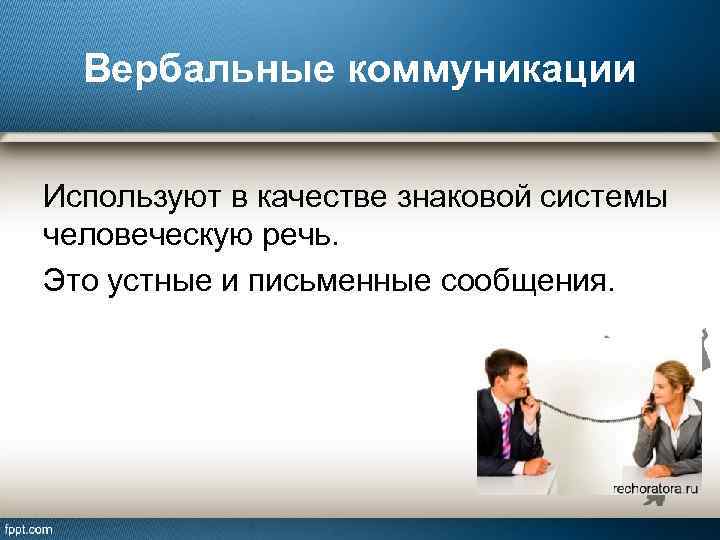 Вербальные коммуникации

Используют в качестве знаковой системы человеческую речь.

Это устные и письменные сообщения.

rechoratora.ru

fppt.com